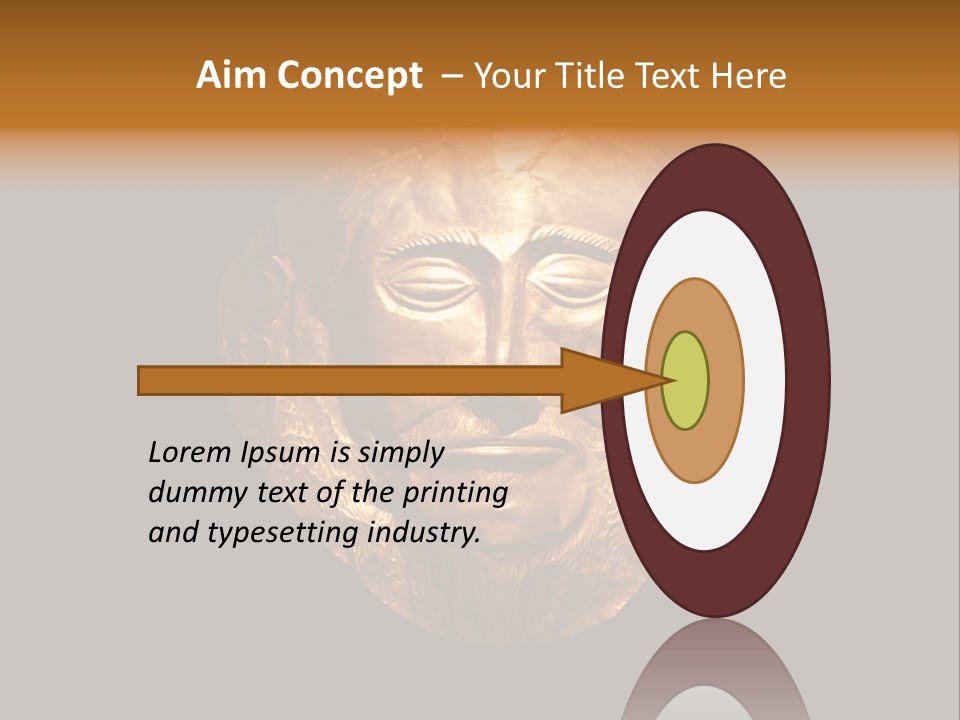 Aim Concept – Your Title Text Here

Lorem Ipsum is simply dummy text of the printing and typesetting industry.